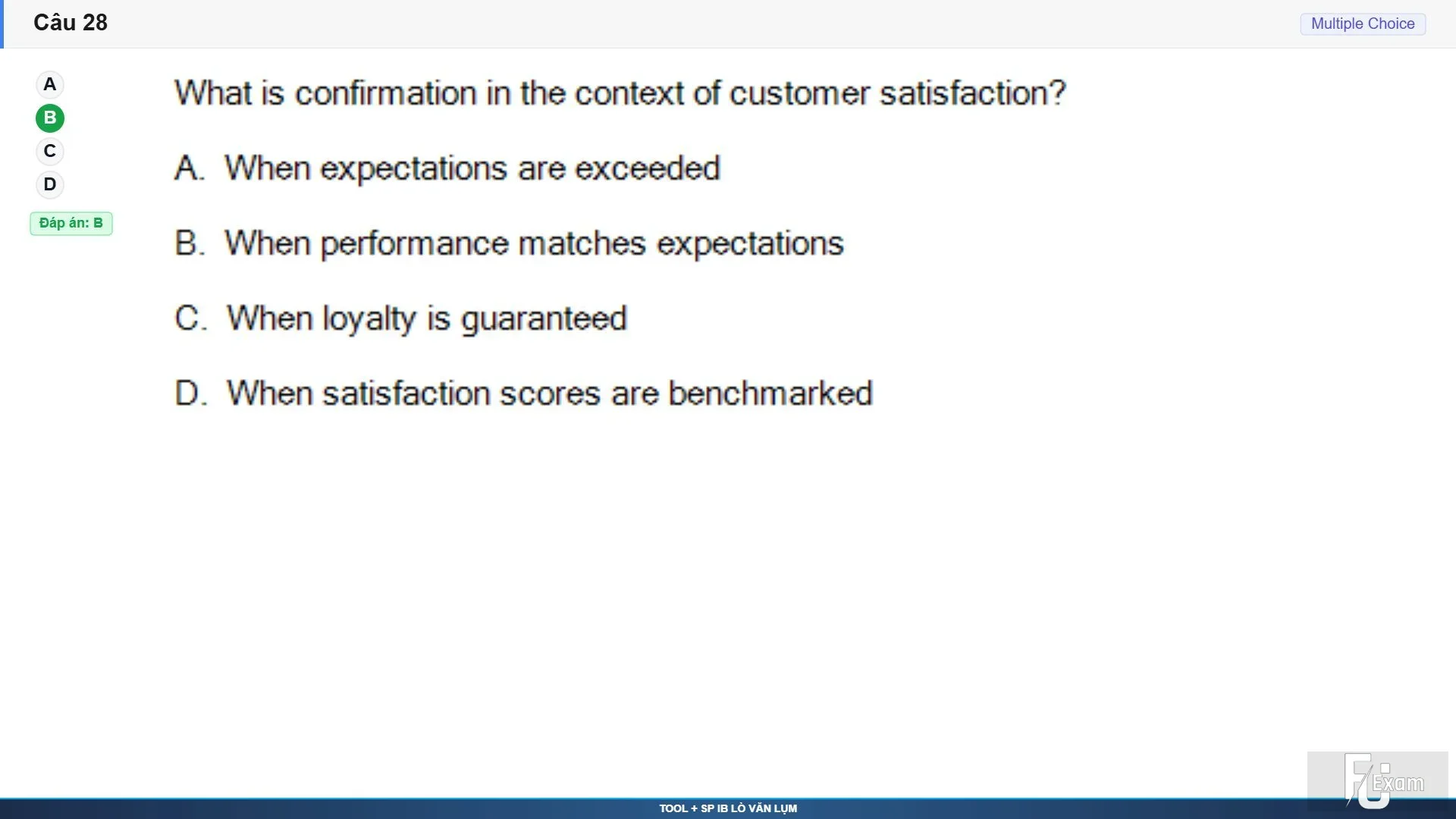 Câu 28

Multiple Choice

A
B
C
D

Đáp án: B

What is confirmation in the context of customer satisfaction?

A. When expectations are exceeded

B. When performance matches expectations

C. When loyalty is guaranteed

D. When satisfaction scores are benchmarked

FU Exam

TOOL + SP IB LÒ VĂN LỤM